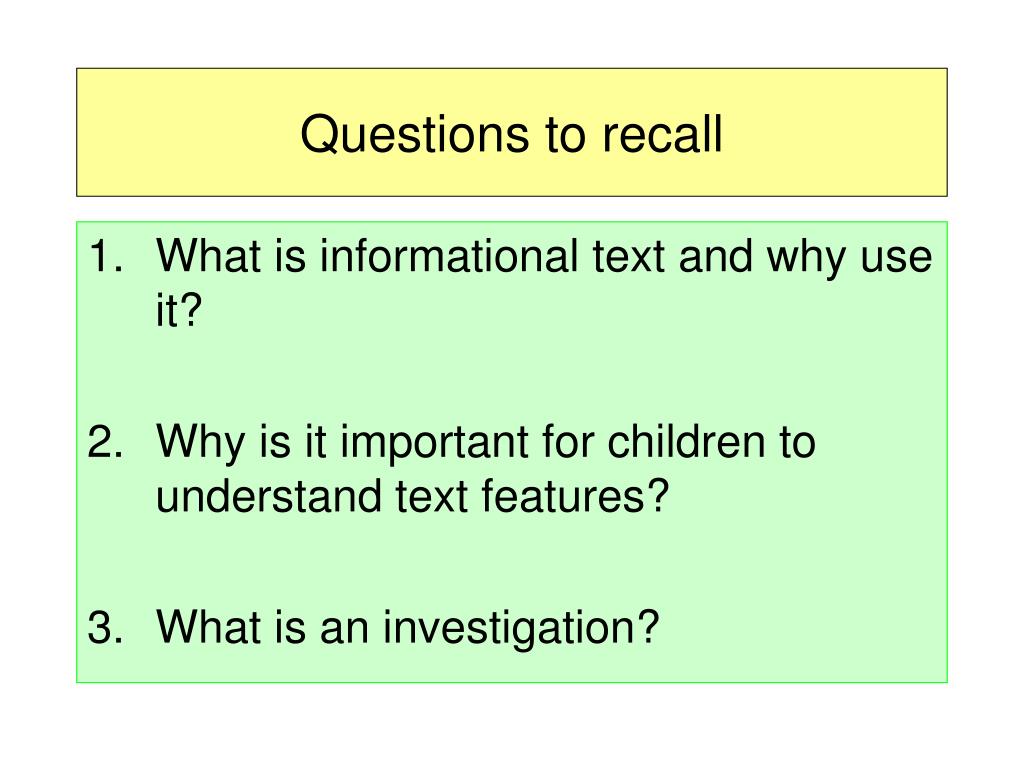 Questions to recall

1. What is informational text and why use it?

2. Why is it important for children to understand text features?

3. What is an investigation?